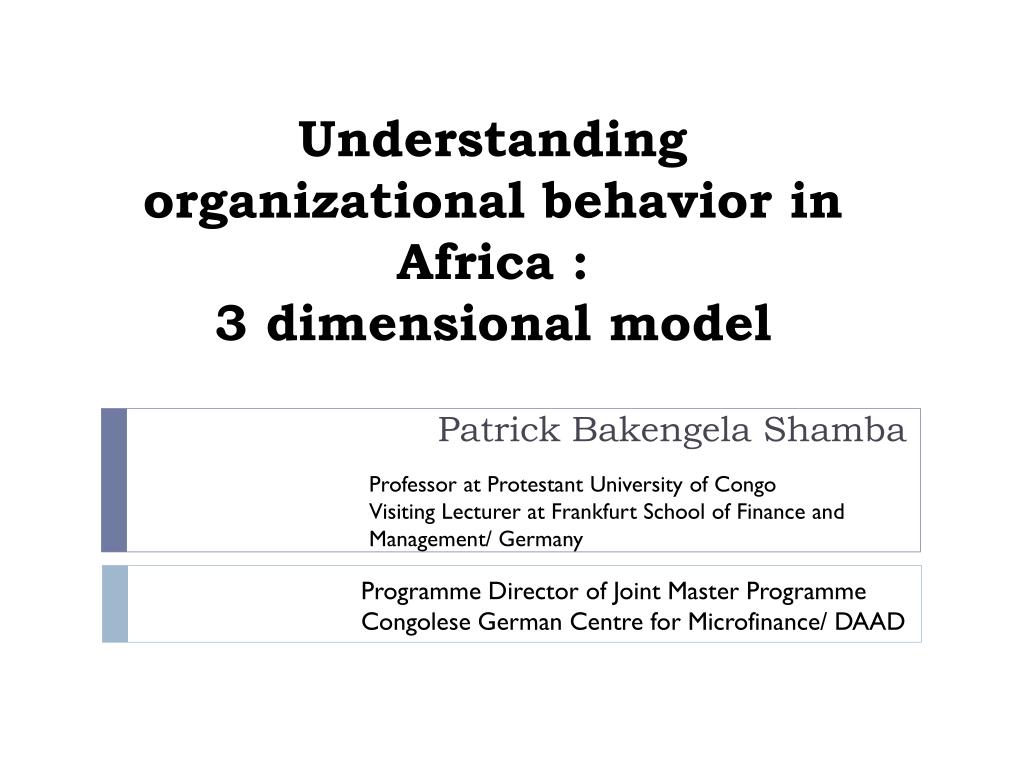 Understanding organizational behavior in Africa :
3 dimensional model

Patrick Bakengela Shamba

Professor at Protestant University of Congo
Visiting Lecturer at Frankfurt School of Finance and Management/ Germany

Programme Director of Joint Master Programme
Congolese German Centre for Microfinance/ DAAD